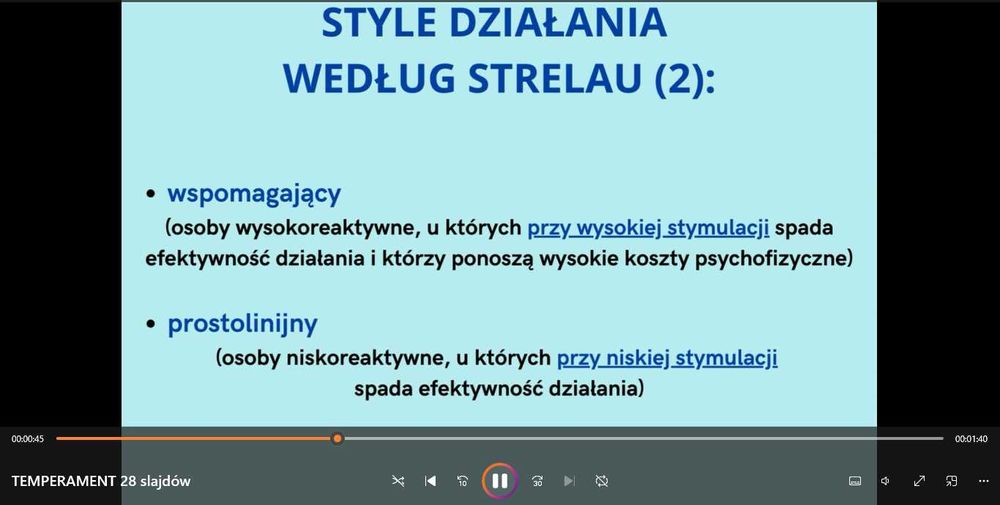 STYLE DZIAŁANIA WEDŁUG STRELAU (2):

• wspomagający
(osoby wysokoreaktywne, u których przy wysokiej stymulacji spada efektywność działania i którzy ponoszą wysokie koszty psychofizyczne)

• prostolinijny
(osoby niskoreaktywne, u których przy niskiej stymulacji spada efektywność działania)

00:00:45

00:01:40

TEMPERAMENT 28 slajdów

10

30